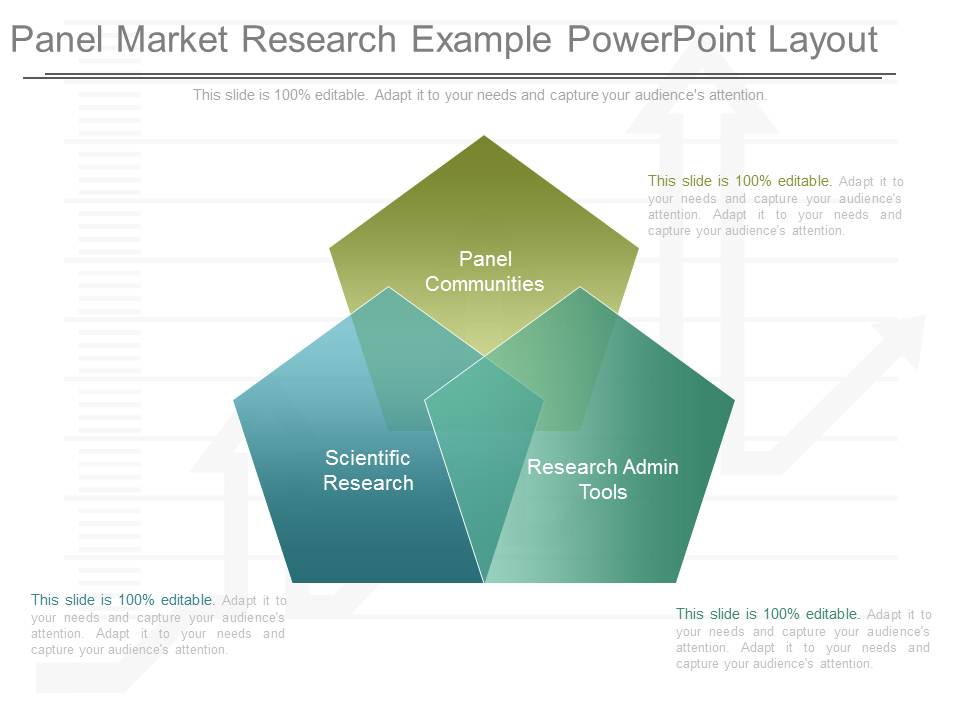 Panel Market Research Example PowerPoint Layout

This slide is 100% editable. Adapt it to your needs and capture your audience's attention.

This slide is 100% editable. Adapt it to your needs and capture your audience's attention. Adapt it to your needs and capture your audience's attention.

Panel Communities

Scientific Research

Research Admin Tools

This slide is 100% editable. Adapt it to your needs and capture your audience's attention. Adapt it to your needs and capture your audience's attention.

This slide is 100% editable. Adapt it to your needs and capture your audience's attention. Adapt it to your needs and capture your audience's attention.